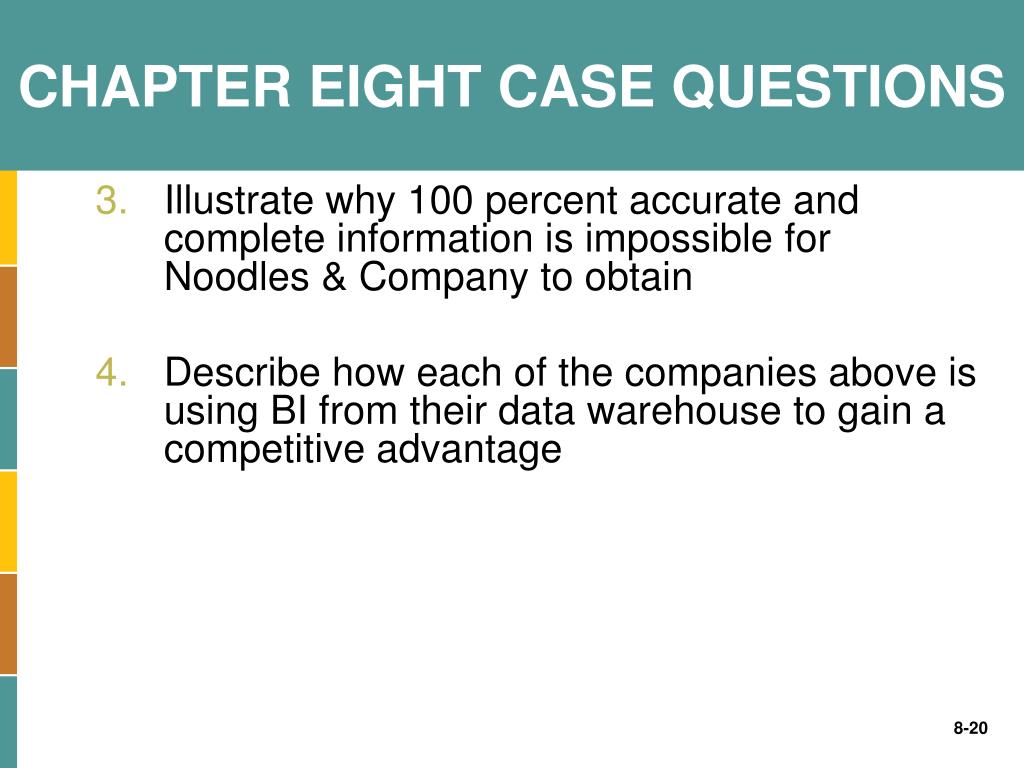 CHAPTER EIGHT CASE QUESTIONS

3. Illustrate why 100 percent accurate and complete information is impossible for Noodles & Company to obtain

4. Describe how each of the companies above is using BI from their data warehouse to gain a competitive advantage

8-20